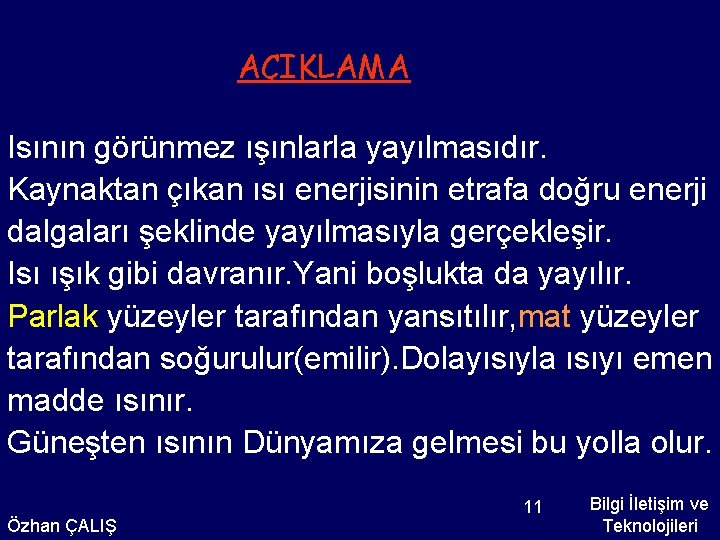 AÇIKLAMA

Isının görünmez ışınlarla yayılmasıdır.
Kaynaktan çıkan ısı enerjisinin etrafa doğru enerji dalgaları şeklinde yayılmasıyla gerçekleşir.
Isı ışık gibi davranır.Yani boşlukta da yayılır.
Parlak yüzeyler tarafından yansıtılır,mat yüzeyler tarafından soğurulur(emilir).Dolayısıyla ısıyı emen madde ısınır.
Güneşten ısının Dünyamıza gelmesi bu yolla olur.

Özhan ÇALIŞ

11

Bilgi İletişim ve Teknolojileri